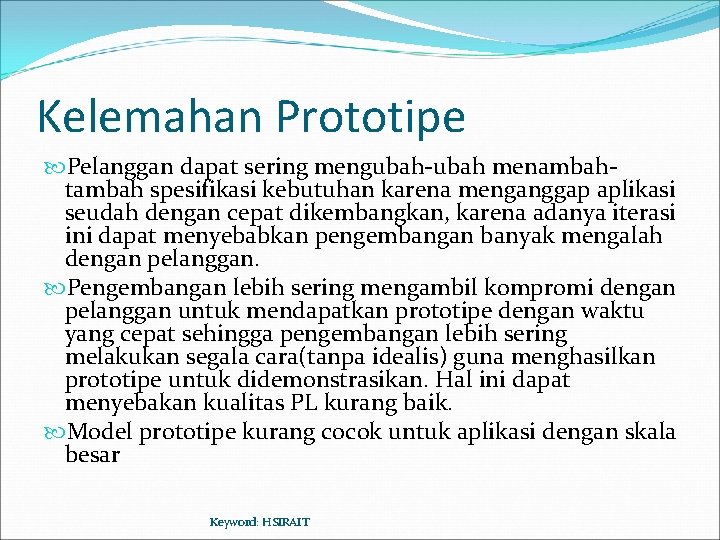 Kelemahan Prototipe

Pelanggan dapat sering mengubah-ubah menambah-tambah spesifikasi kebutuhan karena menganggap aplikasi seudah dengan cepat dikembangkan, karena adanya iterasi ini dapat menyebabkan pengembangan banyak mengalah dengan pelanggan.

Pengembangan lebih sering mengambil kompromi dengan pelanggan untuk mendapatkan prototipe dengan waktu yang cepat sehingga pengembangan lebih sering melakukan segala cara(tanpa idealis) guna menghasilkan prototipe untuk didemonstrasikan. Hal ini dapat menyebakan kualitas PL kurang baik.

Model prototipe kurang cocok untuk aplikasi dengan skala besar

Keyword: HSIRAIT